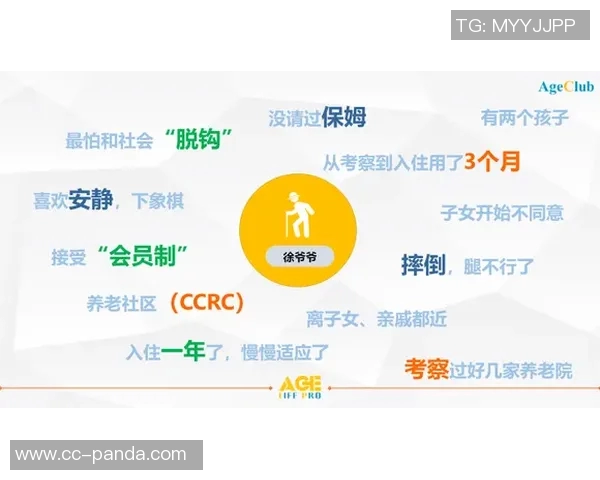 TG: MYYJJPP

AgeClub

没请过保姆

有两个孩子

最怕和社会“脱钩”

从考察到入住用了3个月

喜欢安静，下象棋

子女开始不同意

徐爷爷

接受“会员制”

摔倒，腿不行了

养老社区（CCRC）

离子女、亲戚都近

入住一年了，慢慢适应了

考察过好几家养老院

AGE LIFE PRO

www.cc-panda.com